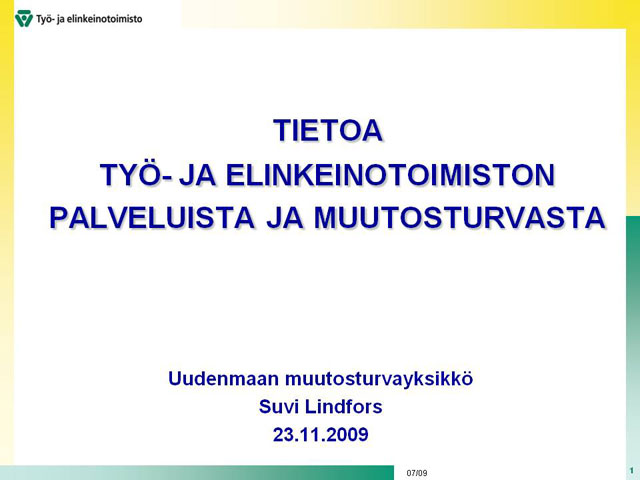 Työ- ja elinkeinotoimisto

TIETOA
TYÖ- JA ELINKEINOTOIMISTON PALVELUISTA JA MUUTOSTURVASTA

Uudenmaan muutosturvayksikkö
Suvi Lindfors
23.11.2009

07/09

1